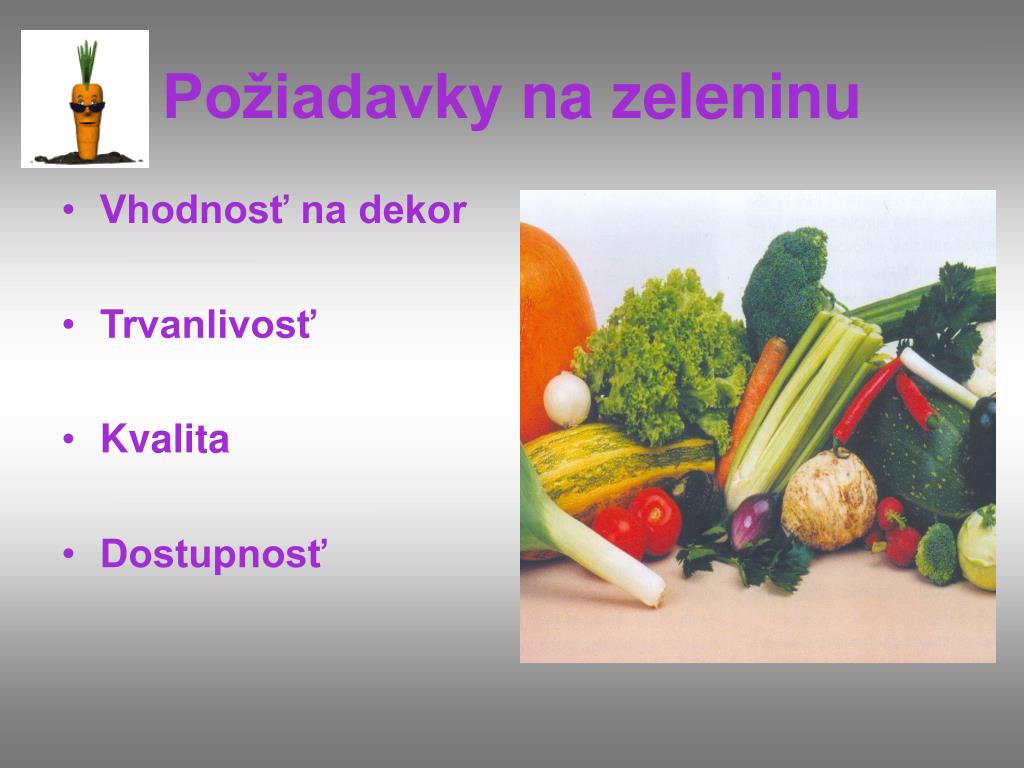 Požiadavky na zeleninu

• Vhodnosť na dekor

• Trvanlivosť

• Kvalita

• Dostupnosť